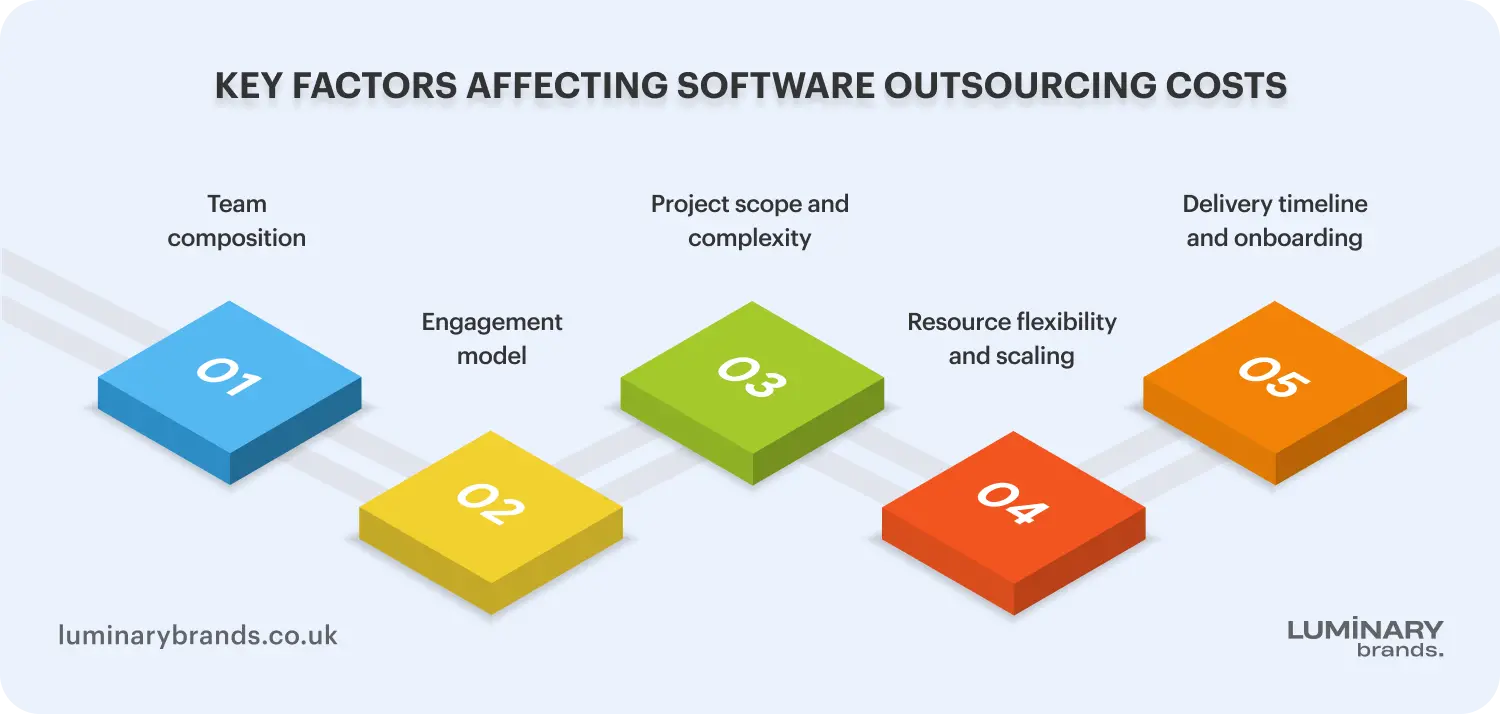 KEY FACTORS AFFECTING SOFTWARE OUTSOURCING COSTS

Team composition

01

Engagement model

02

Project scope and complexity

03

Resource flexibility and scaling

04

Delivery timeline and onboarding

05

luminarybrands.co.uk

LUMINARY brands.